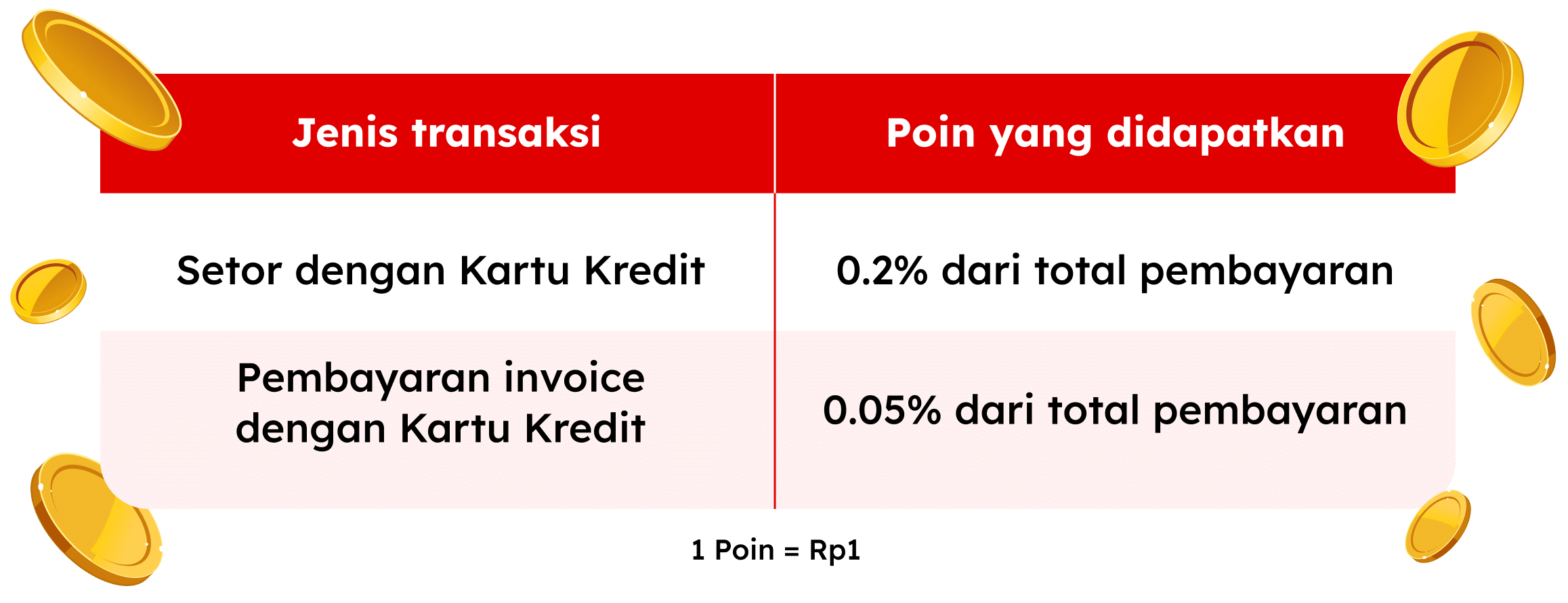 | Jenis transaksi | Poin yang didapatkan |
|---|---|
| Setor dengan Kartu Kredit | 0.2% dari total pembayaran |
| Pembayaran invoice dengan Kartu Kredit | 0.05% dari total pembayaran |

1 Poin = Rp1